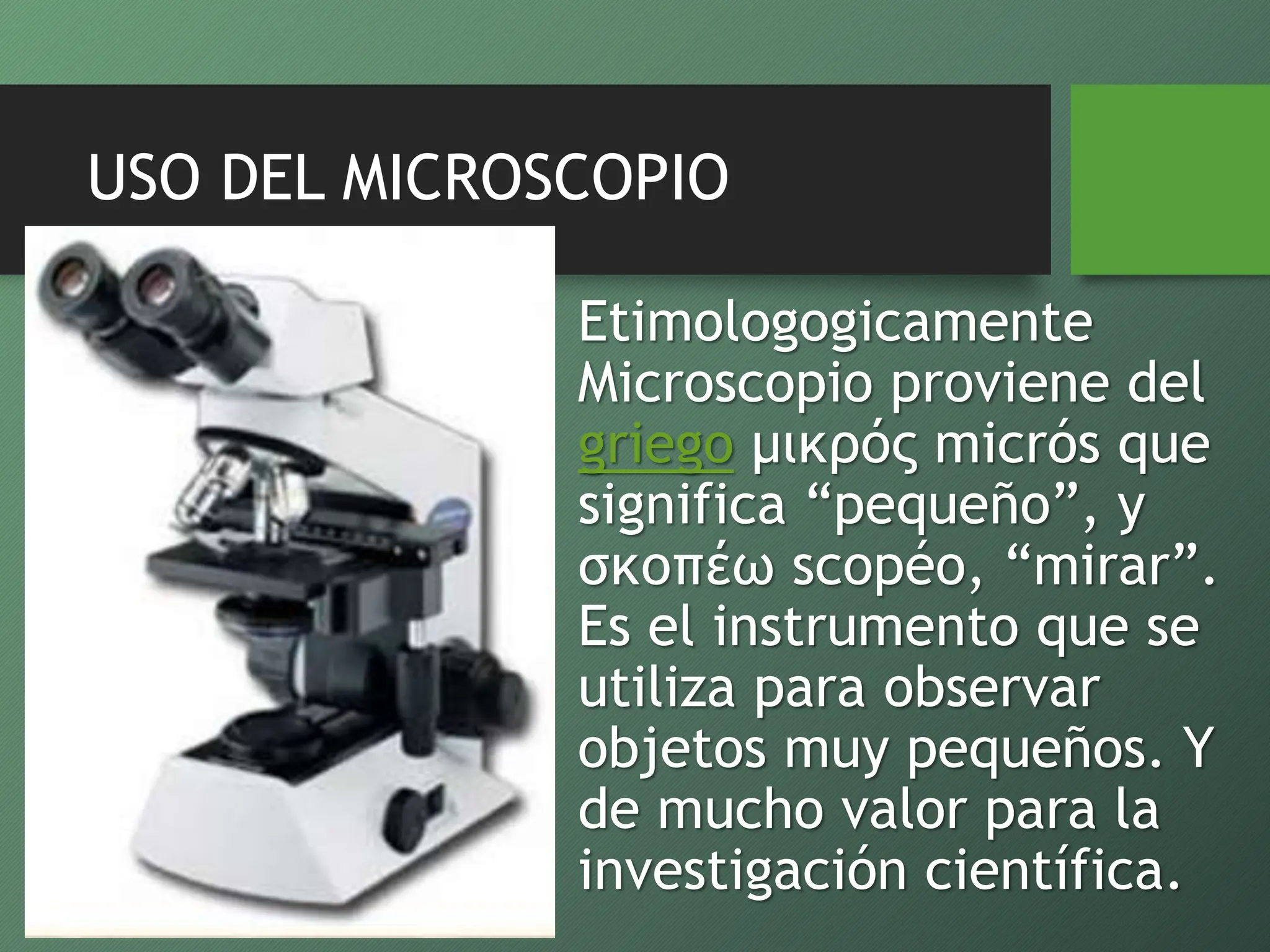 USO DEL MICROSCOPIO

Etimologogicamente Microscopio proviene del griego μικρός micrós que significa “pequeño”, y σκοπέω scopéo, “mirar”. Es el instrumento que se utiliza para observar objetos muy pequeños. Y de mucho valor para la investigación científica.